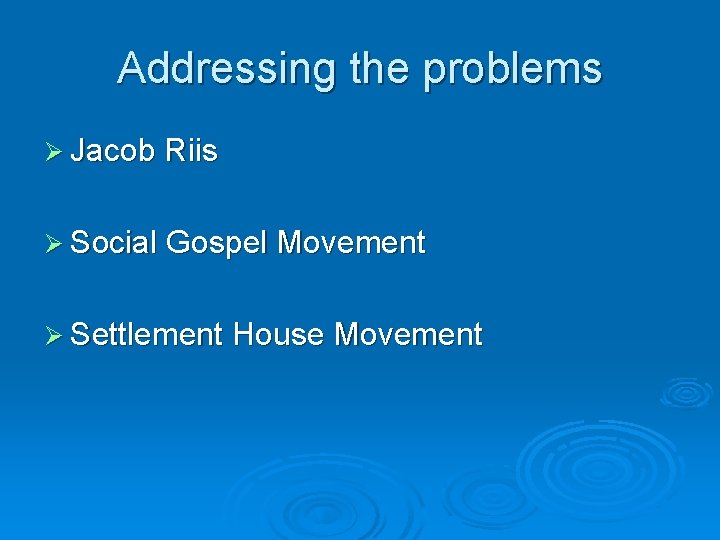 Addressing the problems

➢ Jacob Riis

➢ Social Gospel Movement

➢ Settlement House Movement